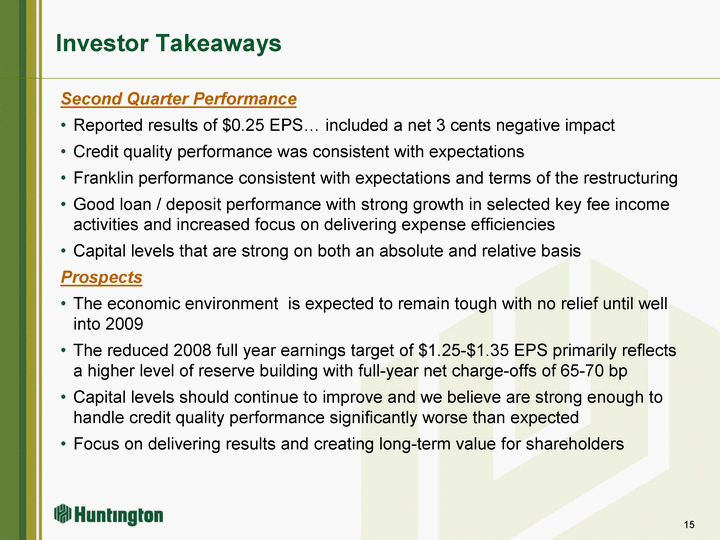 Investor Takeaways

Second Quarter Performance

• Reported results of \$0.25 EPS… included a net 3 cents negative impact
• Credit quality performance was consistent with expectations
• Franklin performance consistent with expectations and terms of the restructuring
• Good loan / deposit performance with strong growth in selected key fee income activities and increased focus on delivering expense efficiencies
• Capital levels that are strong on both an absolute and relative basis

Prospects

• The economic environment is expected to remain tough with no relief until well into 2009
• The reduced 2008 full year earnings target of \$1.25-\$1.35 EPS primarily reflects a higher level of reserve building with full-year net charge-offs of 65-70 bp
• Capital levels should continue to improve and we believe are strong enough to handle credit quality performance significantly worse than expected
• Focus on delivering results and creating long-term value for shareholders

Huntington

15